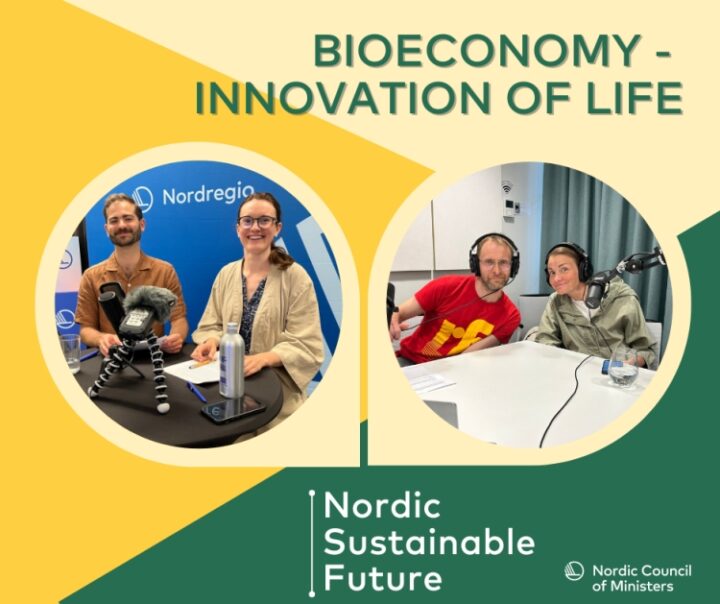 BIOECONOMY - INNOVATION OF LIFE

Nordregio

Nordic Sustainable Future

Nordic Council of Ministers